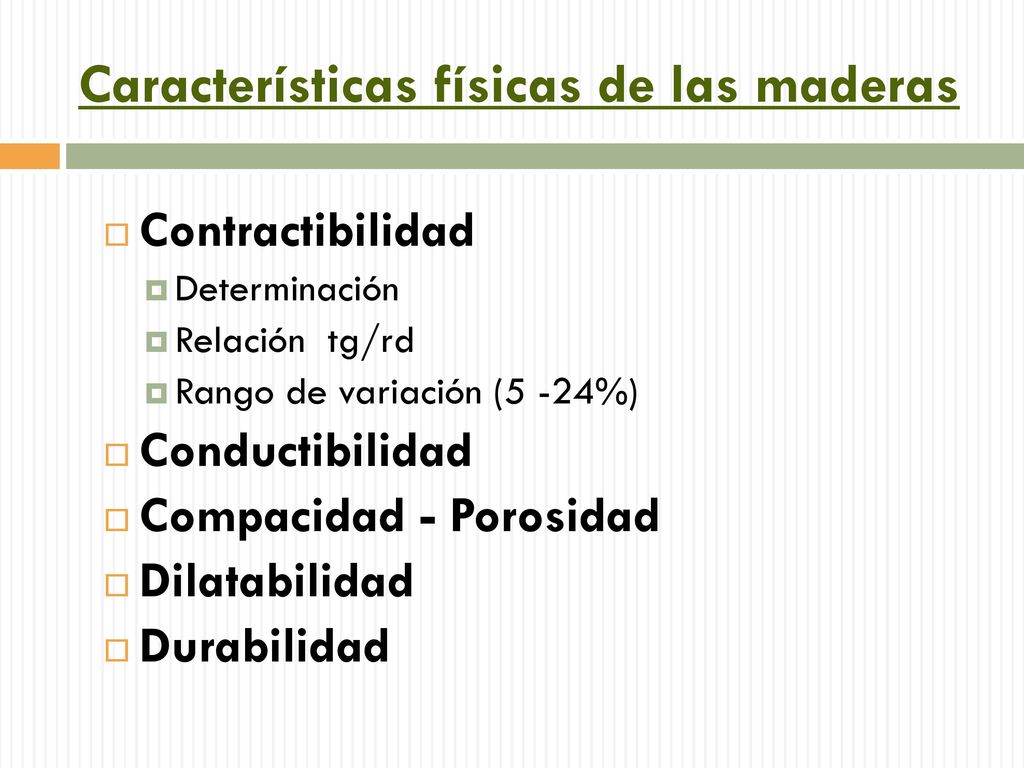 Características físicas de las maderas

Contractibilidad
Determinación
Relación tg/rd
Rango de variación (5 -24%)
Conductibilidad
Compacidad - Porosidad
Dilatabilidad
Durabilidad